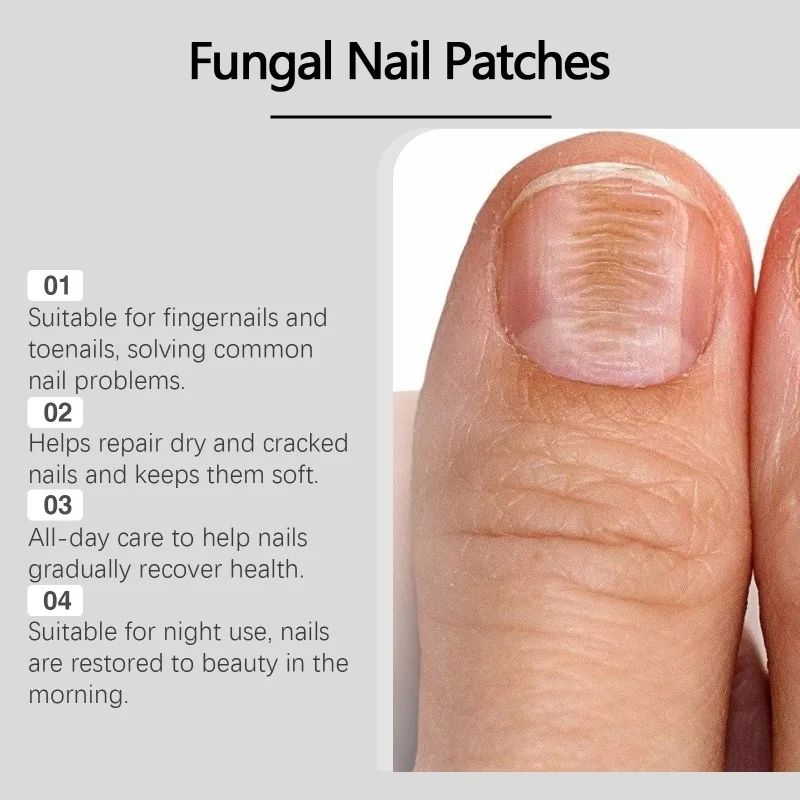 Fungal Nail Patches

01
Suitable for fingernails and toenails, solving common nail problems.

02
Helps repair dry and cracked nails and keeps them soft.

03
All-day care to help nails gradually recover health.

04
Suitable for night use, nails are restored to beauty in the morning.